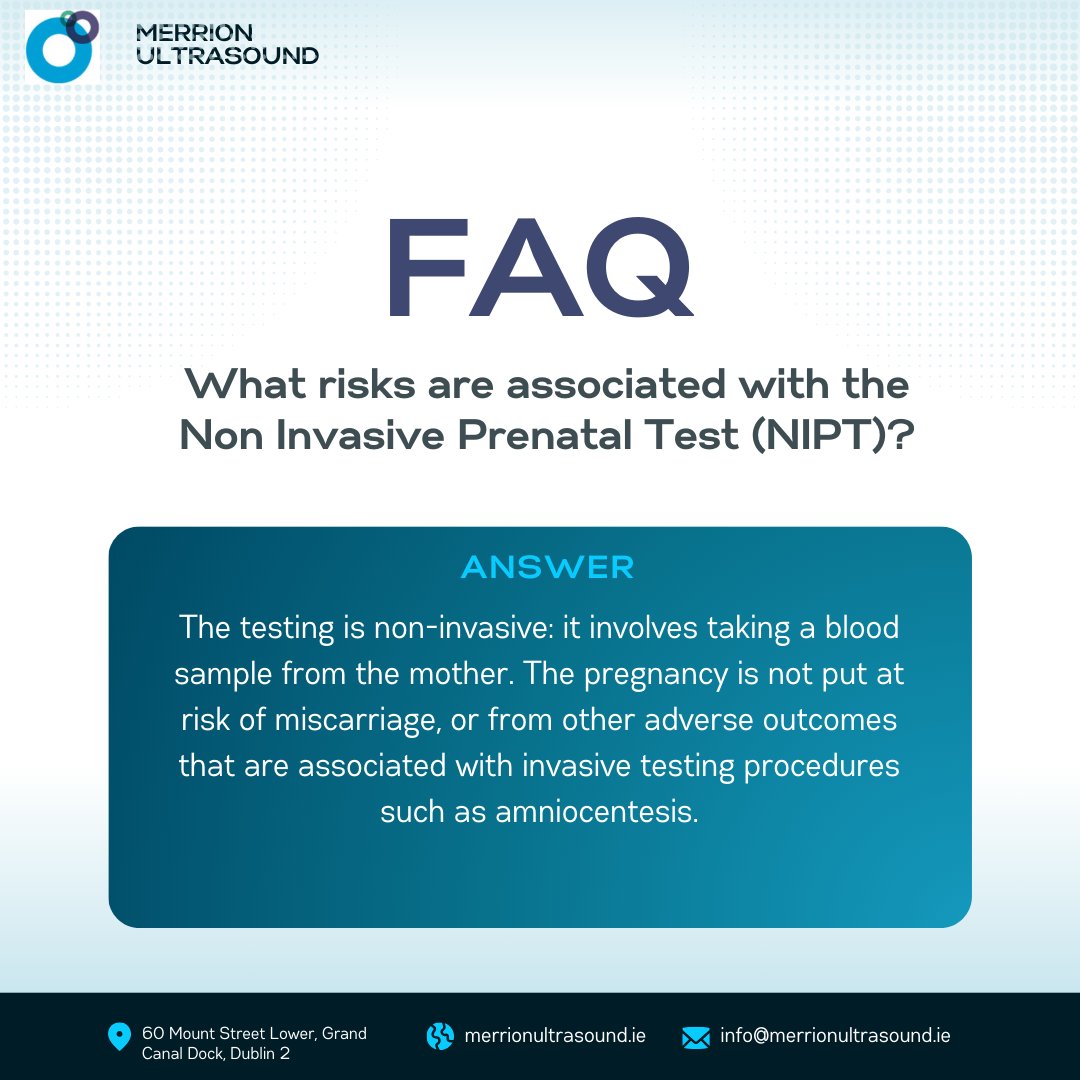 MERRION
ULTRASOUND

FAQ

What risks are associated with the Non Invasive Prenatal Test (NIPT)?

ANSWER

The testing is non-invasive: it involves taking a blood sample from the mother. The pregnancy is not put at risk of miscarriage, or from other adverse outcomes that are associated with invasive testing procedures such as amniocentesis.

60 Mount Street Lower, Grand Canal Dock, Dublin 2

merrionultrasound.ie

info@merrionultrasound.ie